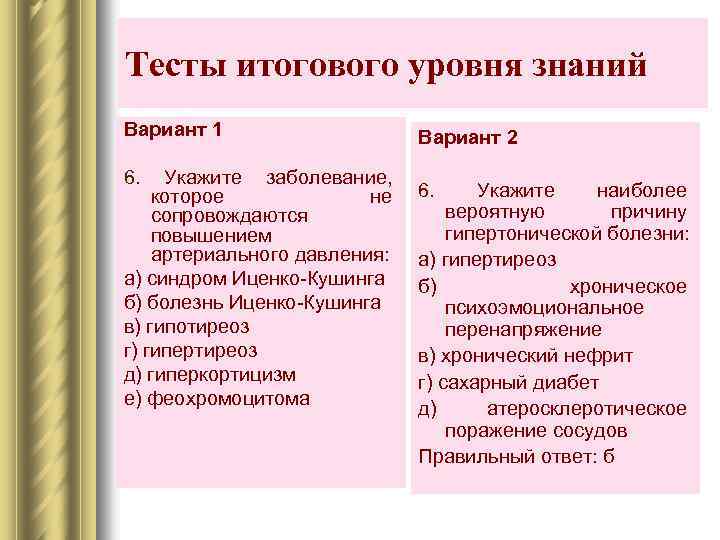 Тесты итогового уровня знаний

Вариант 1

6. Укажите заболевание, которое не сопровождаются повышением артериального давления:
а) синдром Иценко-Кушинга
б) болезнь Иценко-Кушинга
в) гипотиреоз
г) гипертиреоз
д) гиперкортицизм
е) феохромоцитома

Вариант 2

6. Укажите наиболее вероятную причину гипертонической болезни:
а) гипертиреоз
б) хроническое психоэмоциональное перенапряжение
в) хронический нефрит
г) сахарный диабет
д) атеросклеротическое поражение сосудов
Правильный ответ: б